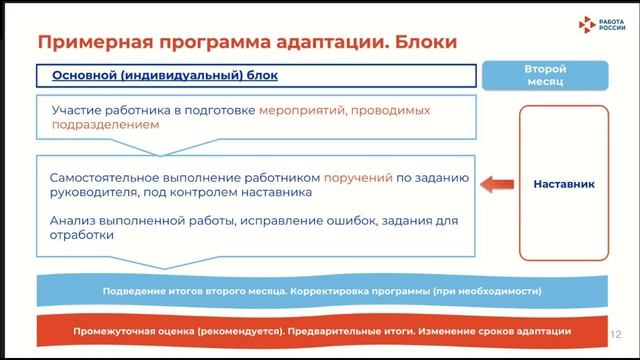 РАБОТА РОССИИ

Примерная программа адаптации. Блоки

Основной (индивидуальный) блок

Второй месяц

Участие работника в подготовке мероприятий, проводимых подразделением

Самостоятельное выполнение работником поручений по заданию руководителя, под контролем наставника

Анализ выполненной работы, исправление ошибок, задания для отработки

Наставник

Подведение итогов второго месяца. Корректировка программы (при необходимости)

Промежуточная оценка (рекомендуется). Предварительные итоги. Изменение сроков адаптации

12